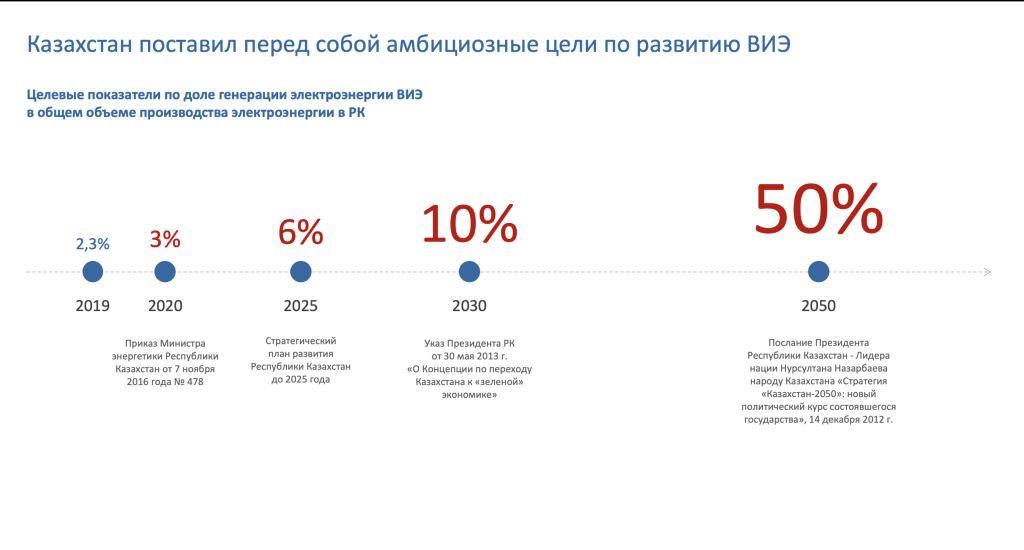 Казахстан поставил перед собой амбициозные цели по развитию ВИЭ

Целевые показатели по доле генерации электроэнергии ВИЭ в общем объеме производства электроэнергии в РК

2,3%
2019

3%
2020

Приказ Министра энергетики Республики Казахстан от 7 ноября 2016 года № 478

6%
2025

Стратегический план развития Республики Казахстан до 2025 года

10%
2030

Указ Президента РК от 30 мая 2013 г. «О Концепции по переходу Казахстана к «зеленой» экономике»

50%
2050

Послание Президента Республики Казахстан - Лидера нации Нурсултана Назарбаева народу Казахстана «Стратегия «Казахстан-2050»: новый политический курс состоявшегося государства», 14 декабря 2012 г.